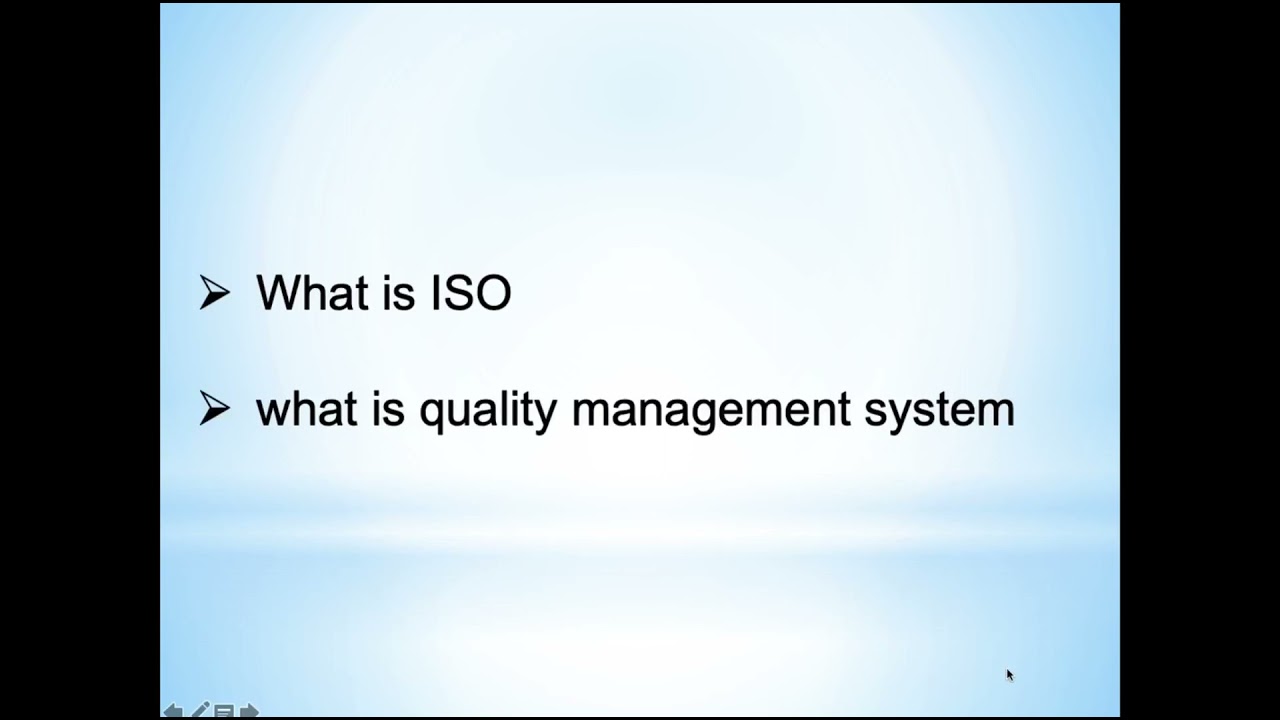 ➢ What is ISO

➢ what is quality management system